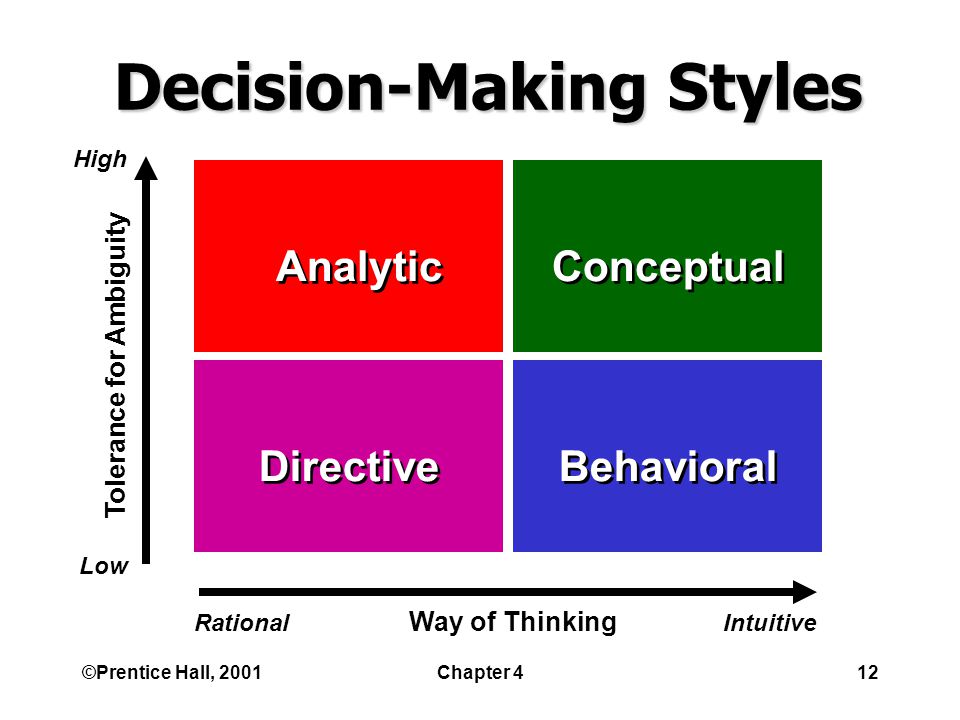 Decision-Making Styles

High

Tolerance for Ambiguity

Low

Analytic

Conceptual

Directive

Behavioral

Rational

Way of Thinking

Intuitive

©Prentice Hall, 2001

Chapter 4

12